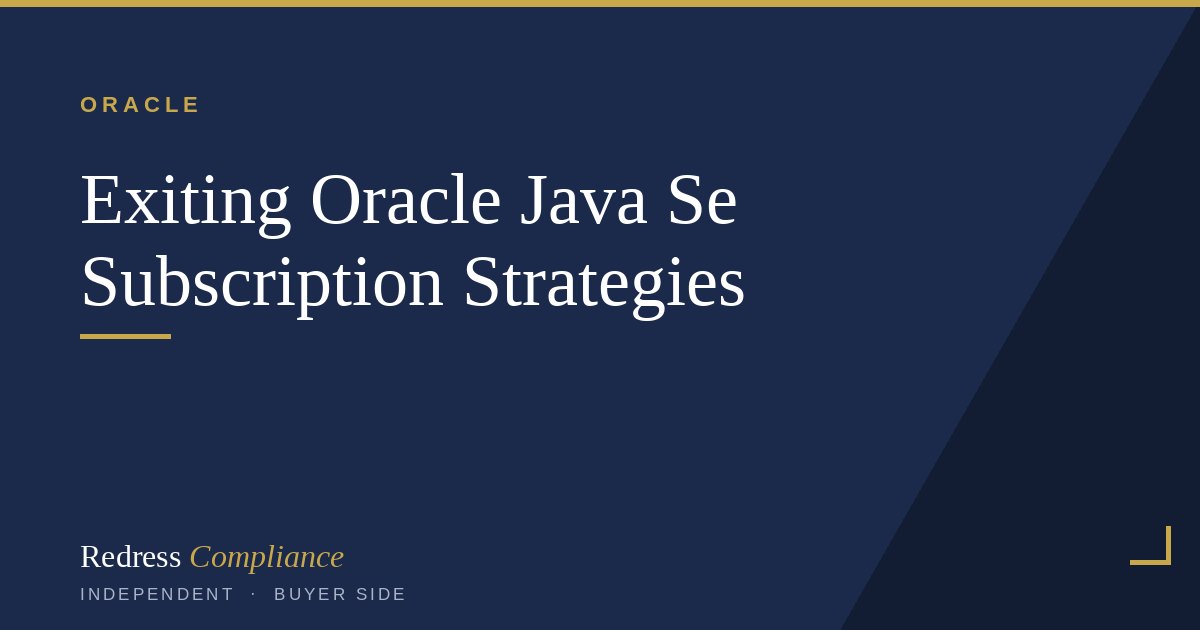 ORACLE

Exiting Oracle Java Se Subscription Strategies

Redress Compliance

INDEPENDENT · BUYER SIDE